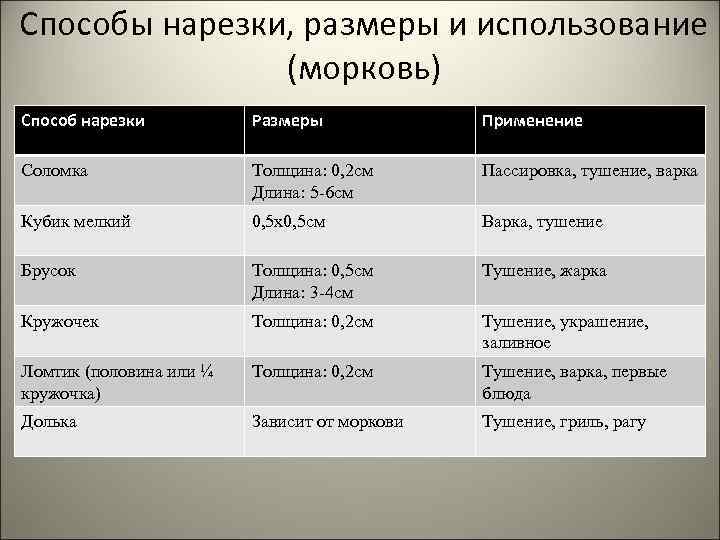 Способы нарезки, размеры и использование (морковь)

| Способ нарезки | Размеры | Применение |
|---|---|---|
| Соломка | Толщина: 0,2см Длина: 5-6см | Пассировка, тушение, варка |
| Кубик мелкий | 0,5х0,5см | Варка, тушение |
| Брусок | Толщина: 0,5см Длина: 3-4см | Тушение, жарка |
| Кружочек | Толщина: 0,2см | Тушение, украшение, заливное |
| Ломтик (половина или ¼ кружочка) | Толщина: 0,2см | Тушение, варка, первые блюда |
| Долька | Зависит от моркови | Тушение, гриль, рагу |